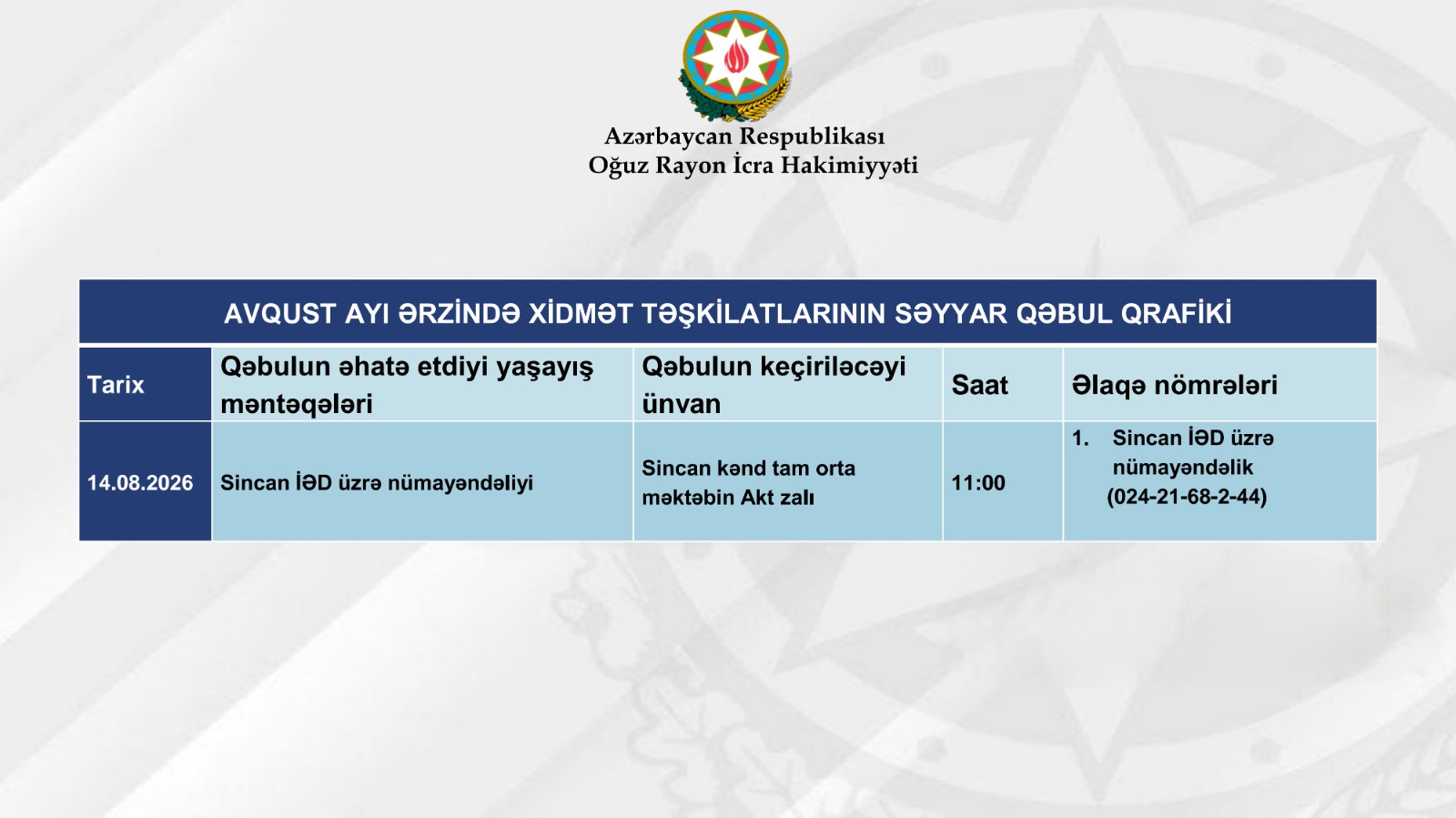 Azərbaycan Respublikası
Oğuz Rayon İcra Hakimiyyəti

AVQUST AYI ƏRZİNDƏ XİDMƏT TƏŞKİLATLARININ SƏYYAR QƏBUL QRAFİKİ

| Tarix | Qəbulun əhatə etdiyi yaşayış məntəqələri | Qəbulun keçiriləcəyi ünvan | Saat | Əlaqə nömrələri |
|---|---|---|---|---|
| 14.08.2026 | Sincan İƏD üzrə nümayəndəliyi | Sincan kənd tam orta məktəbin Akt zalı | 11:00 | 1. Sincan İƏD üzrə nümayəndəlik (024-21-68-2-44) |